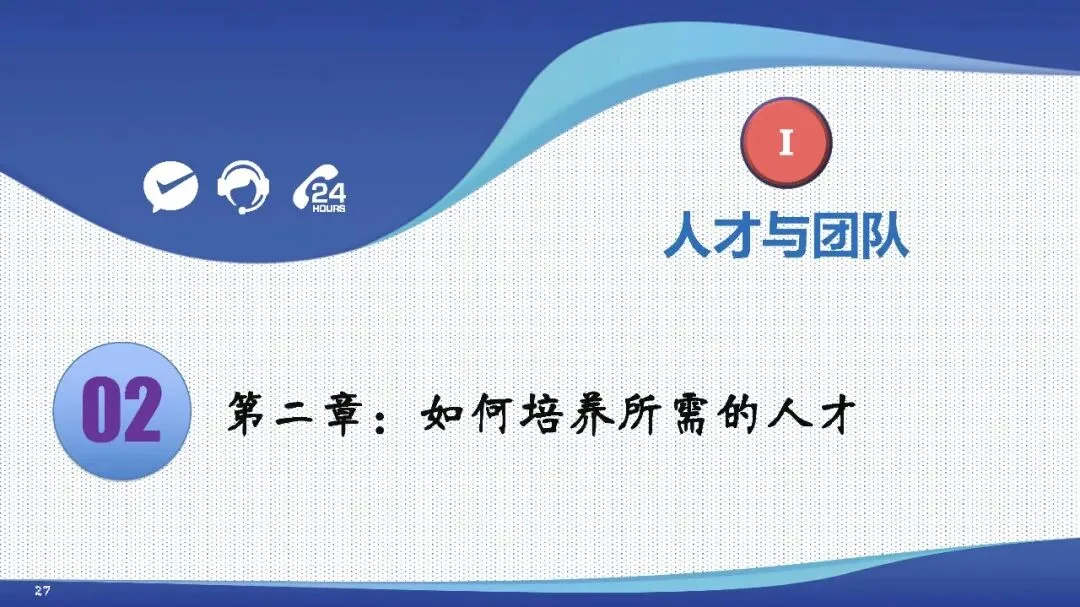 24
HOURS

I

人才与团队

02

第二章：如何培养所需的人才

27